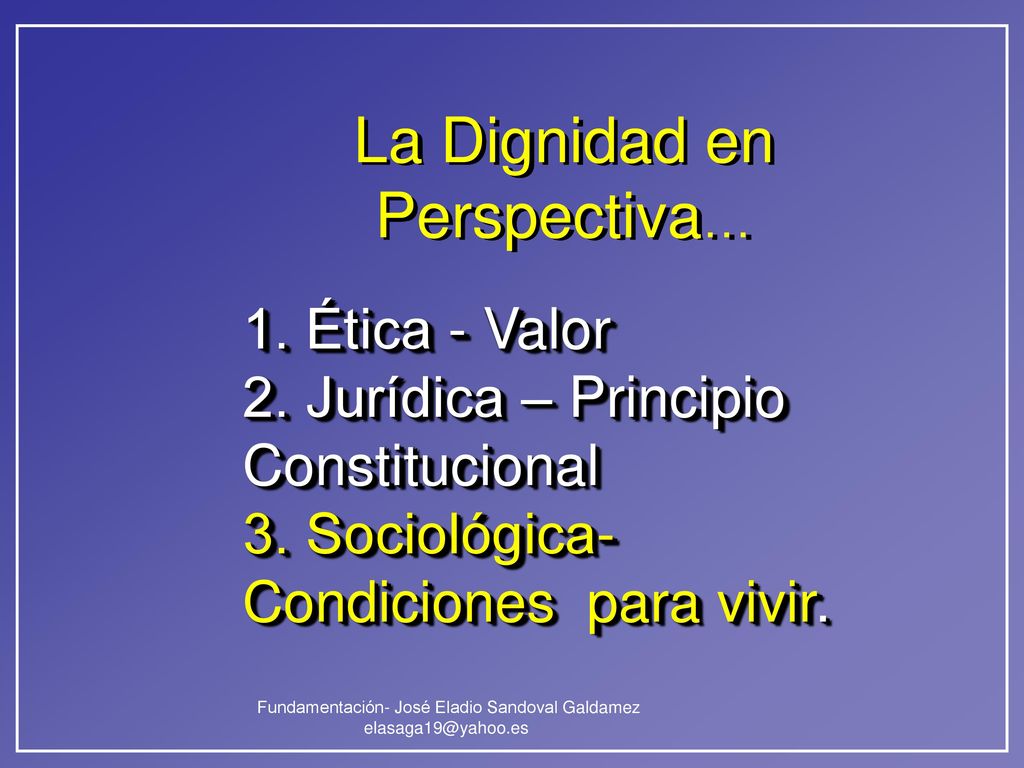 La Dignidad en Perspectiva...

1. Ética - Valor
2. Jurídica – Principio Constitucional
3. Sociológica- Condiciones  para vivir.

Fundamentación- José Eladio Sandoval Galdamez
elasaga19@yahoo.es